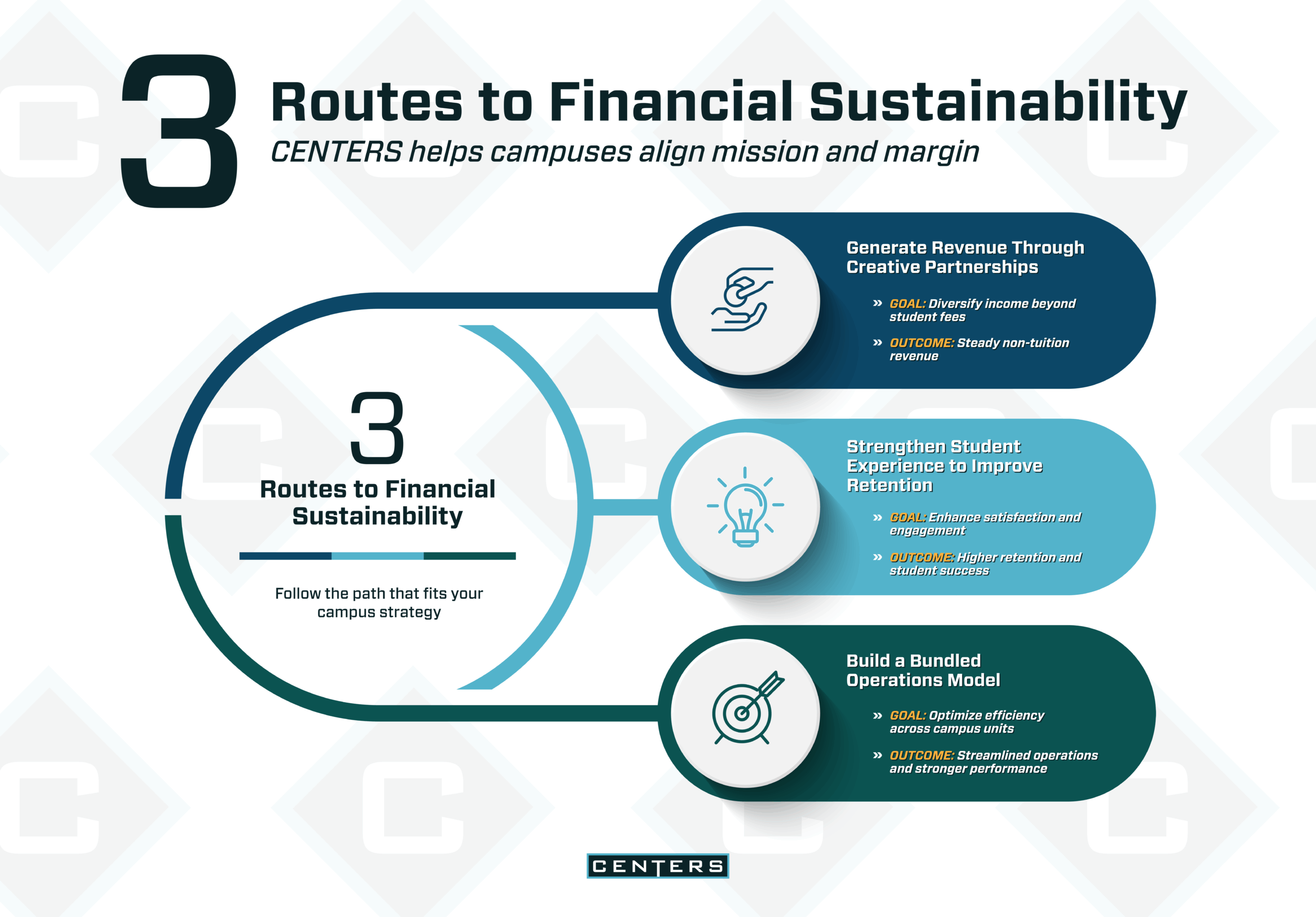 3 Routes to Financial Sustainability
CENTERS helps campuses align mission and margin

3
Routes to Financial Sustainability

Follow the path that fits your campus strategy

Generate Revenue Through Creative Partnerships

» GOAL: Diversify income beyond student fees

» OUTCOME: Steady non-tuition revenue

Strengthen Student Experience to Improve Retention

» GOAL: Enhance satisfaction and engagement

» OUTCOME: Higher retention and student success

Build a Bundled Operations Model

» GOAL: Optimize efficiency across campus units

» OUTCOME: Streamlined operations and stronger performance

CENTERS